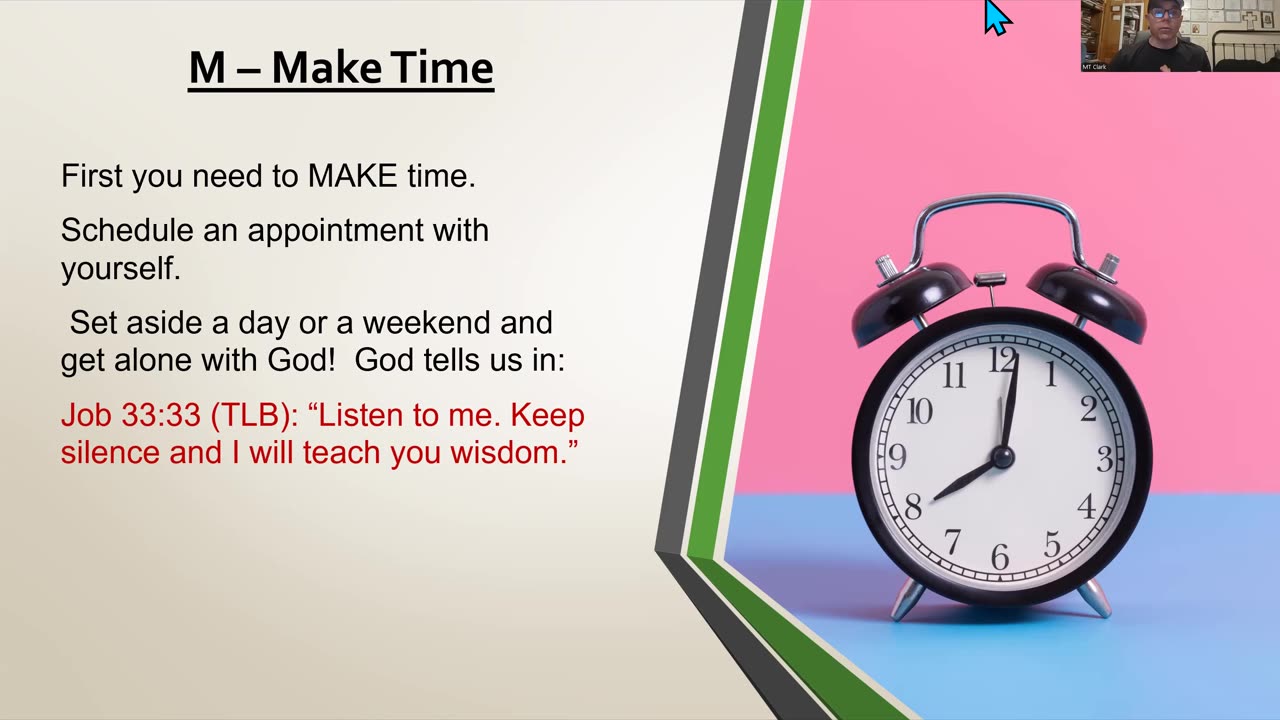 M – Make Time

First you need to MAKE time.

Schedule an appointment with yourself.

Set aside a day or a weekend and get alone with God! God tells us in:

Job 33:33 (TLB): “Listen to me. Keep silence and I will teach you wisdom.”

12 1 2 3 4 5 6 7 8 9 10 11

MT Clark